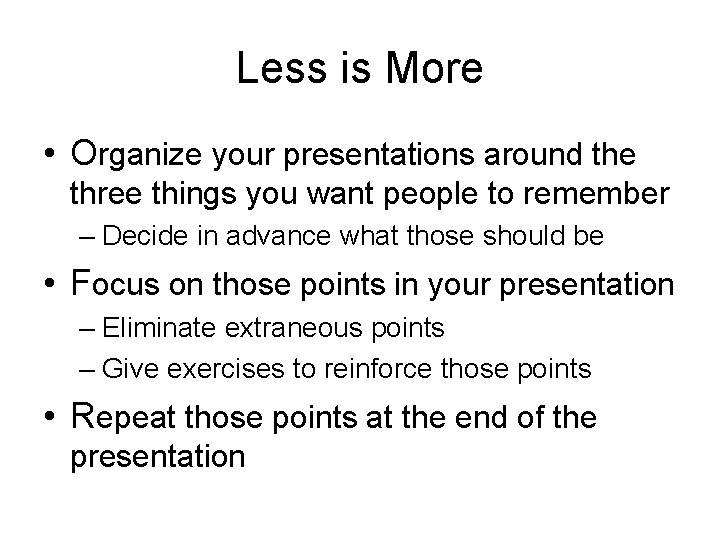 Less is More

• Organize your presentations around the three things you want people to remember
– Decide in advance what those should be
• Focus on those points in your presentation
– Eliminate extraneous points
– Give exercises to reinforce those points
• Repeat those points at the end of the presentation